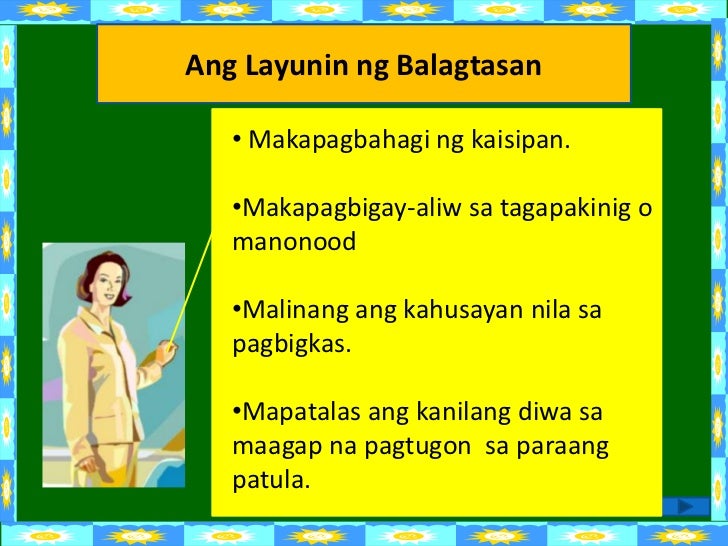 Ang Layunin ng Balagtasan

• Makapagbahagi ng kaisipan.

•Makapagbigay-aliw sa tagapakinig o manonood

•Malinang ang kahusayan nila sa pagbigkas.

•Mapatalas ang kanilang diwa sa maagap na pagtugon sa paraang patula.